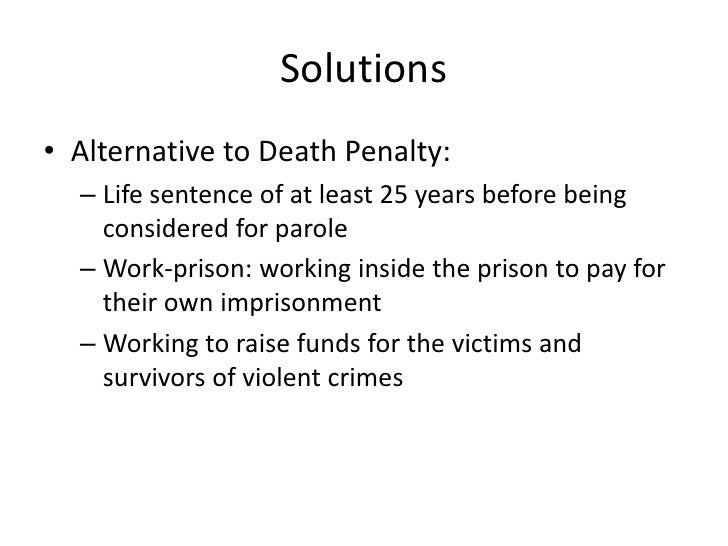 Solutions

• Alternative to Death Penalty:
– Life sentence of at least 25 years before being considered for parole
– Work-prison: working inside the prison to pay for their own imprisonment
– Working to raise funds for the victims and survivors of violent crimes